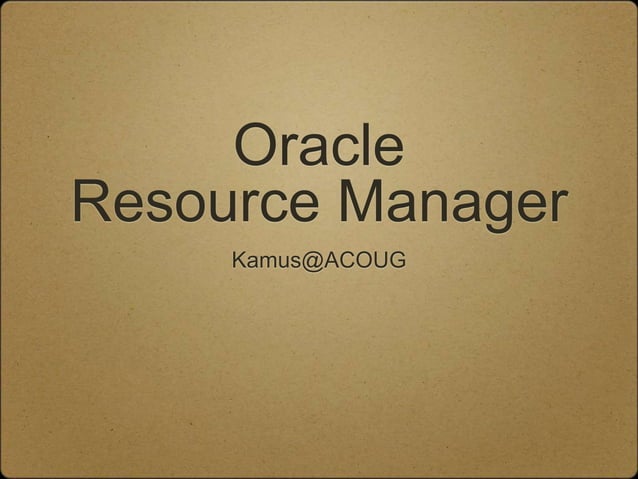 Oracle
Resource Manager

Kamus@ACOUG